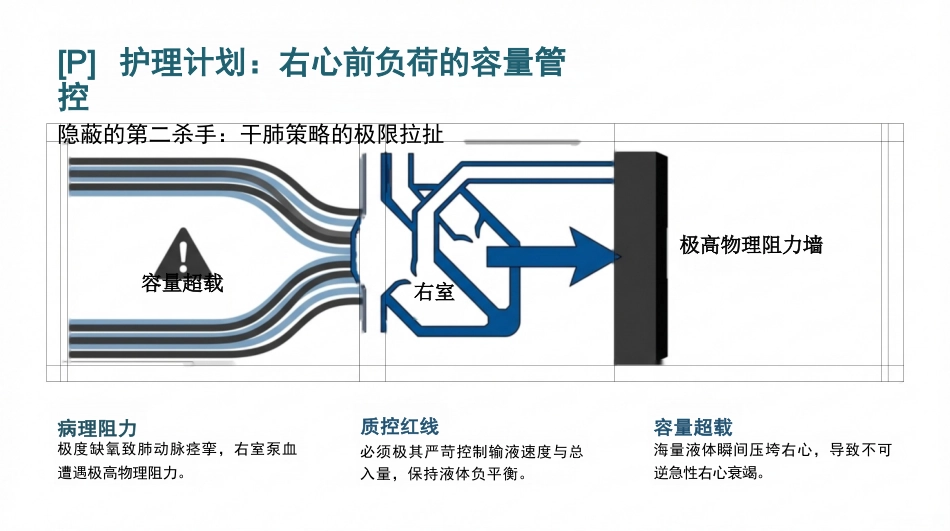 [P] 护理计划：右心前负荷的容量管控

隐蔽的第二杀手：干肺策略的极限拉扯

容量超载

右室

极高物理阻力墙

病理阻力
极度缺氧致肺动脉痉挛，右室泵血遭遇极高物理阻力。

质控红线
必须极其严苛控制输液速度与总入量，保持液体负平衡。

容量超载
海量液体瞬间压垮右心，导致不可逆急性右心衰竭。